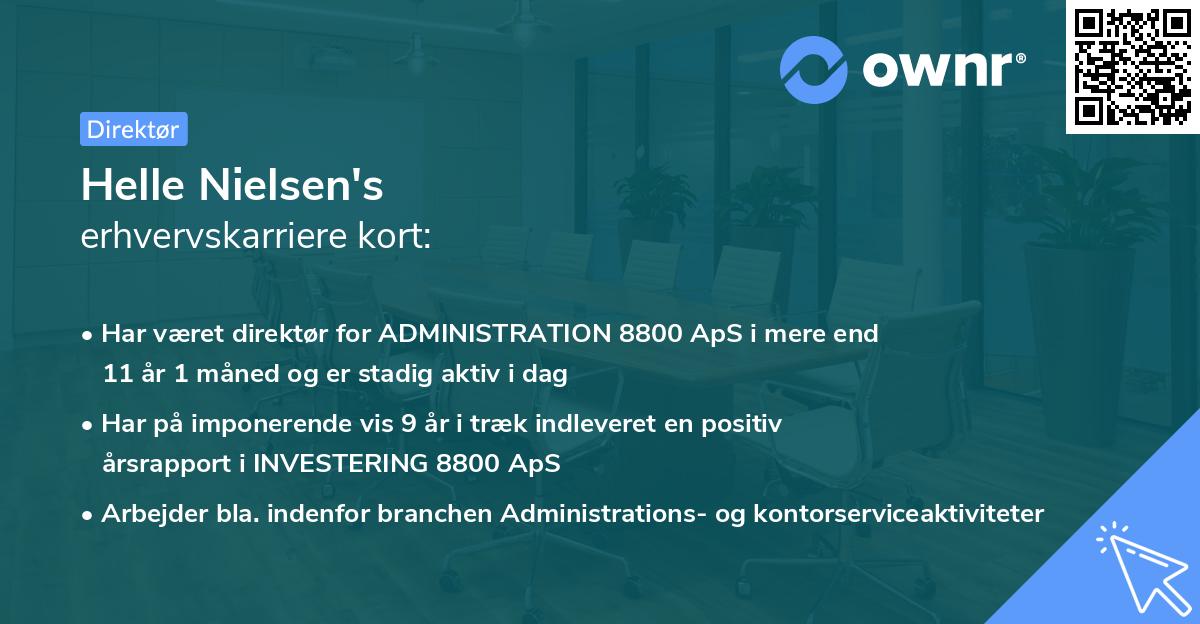 ownr®

Direktør

Helle Nielsen's
erhvervskarriere kort:

• Har været direktør for ADMINISTRATION 8800 ApS i mere end 11 år 1 måned og er stadig aktiv i dag

• Har på imponerende vis 9 år i træk indleveret en positiv årsrapport i INVESTERING 8800 ApS

• Arbejder bla. indenfor branchen Administrations- og kontorserviceaktiviteter